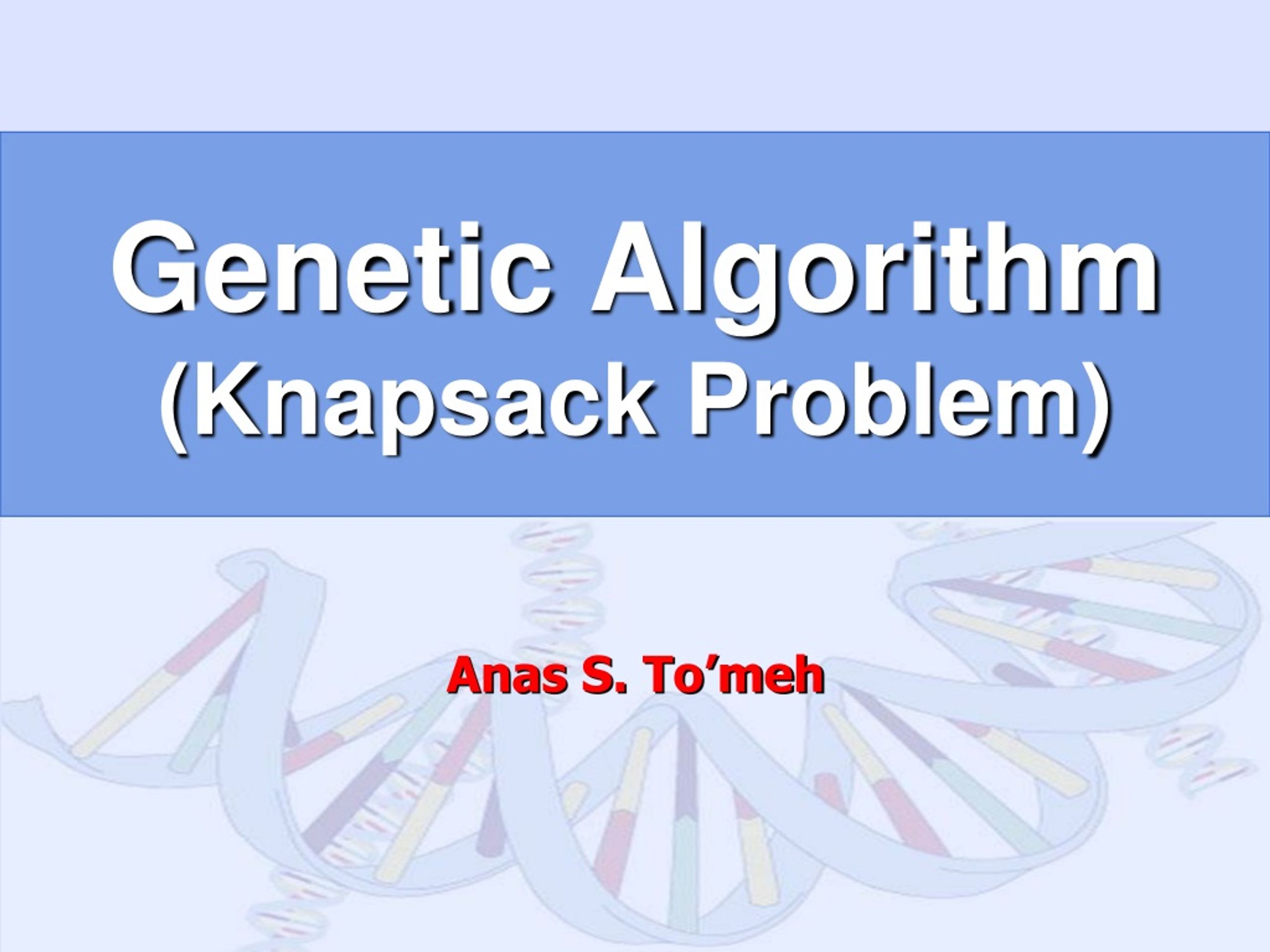 Genetic Algorithm
(Knapsack Problem)

Anas S. To’meh